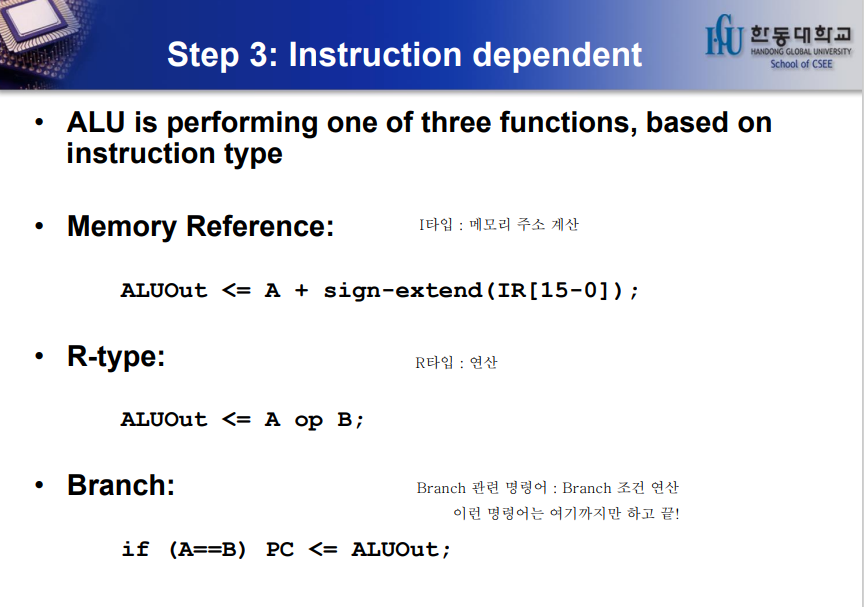 Step 3: Instruction dependent

HGU 한동대학교
HANDONG GLOBAL UNIVERSITY
School of CSEE

• ALU is performing one of three functions, based on instruction type

• Memory Reference:

I타입 : 메모리 주소 계산

ALUOut <= A + sign-extend(IR[15-0]);

• R-type:

R타입 : 연산

ALUOut <= A op B;

• Branch:

Branch 관련 명령어 : Branch 조건 연산
이런 명령어는 여기까지만 하고 끝!

if (A==B) PC <= ALUOut;